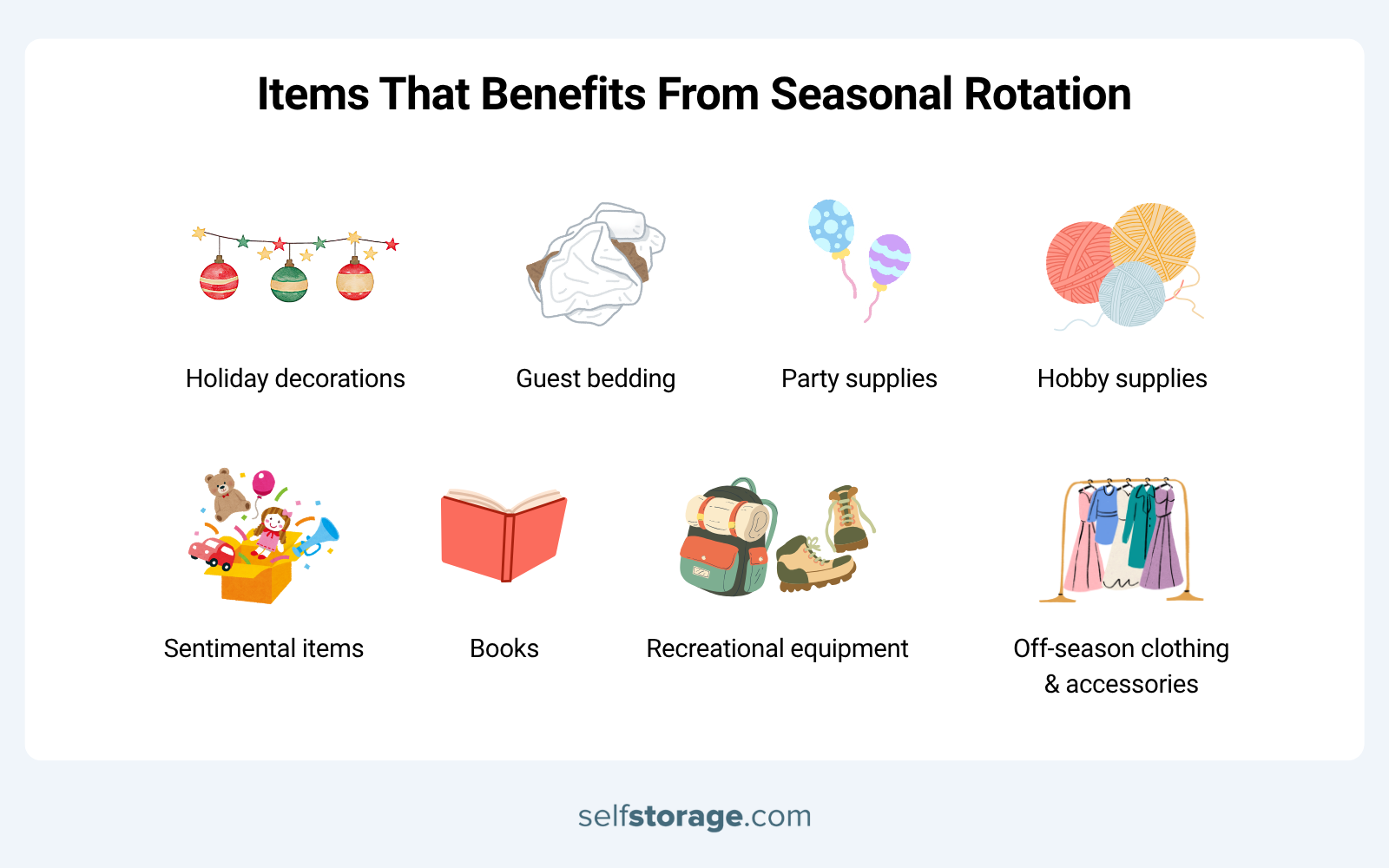 Items That Benefits From Seasonal Rotation

Holiday decorations

Guest bedding

Party supplies

Hobby supplies

Sentimental items

Books

Recreational equipment

Off-season clothing & accessories

selfstorage.com